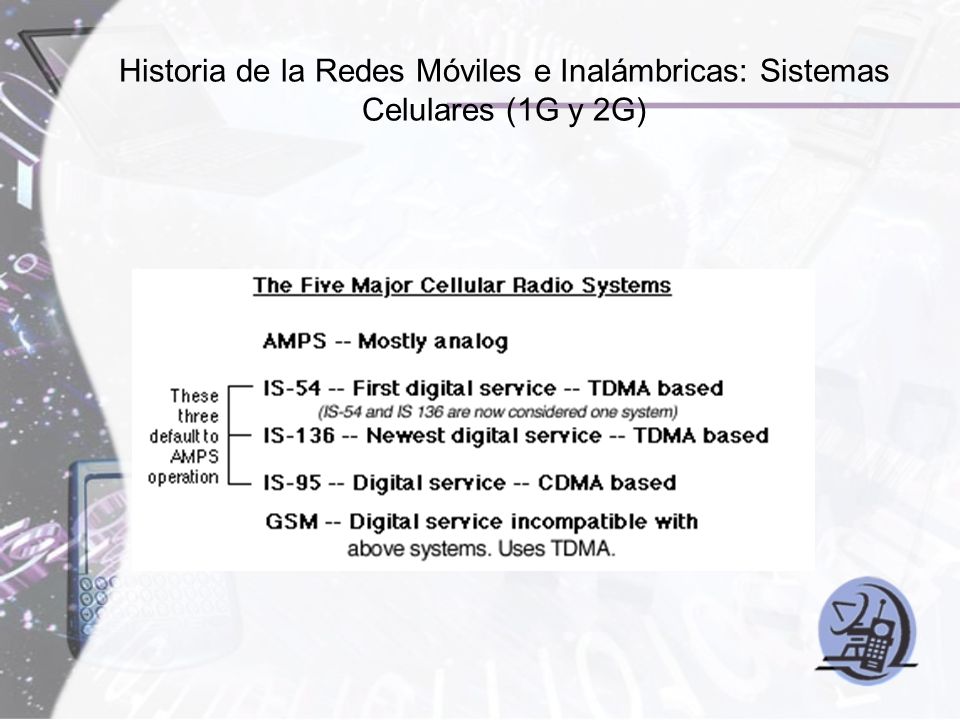 Historia de la Redes Móviles e Inalámbricas: Sistemas Celulares (1G y 2G)

The Five Major Cellular Radio Systems

AMPS -- Mostly analog

These three default to AMPS operation

IS-54 -- First digital service -- TDMA based
(IS-54 and IS 136 are now considered one system)

IS-136 -- Newest digital service -- TDMA based

IS-95 -- Digital service -- CDMA based

GSM -- Digital service incompatible with above systems. Uses TDMA.